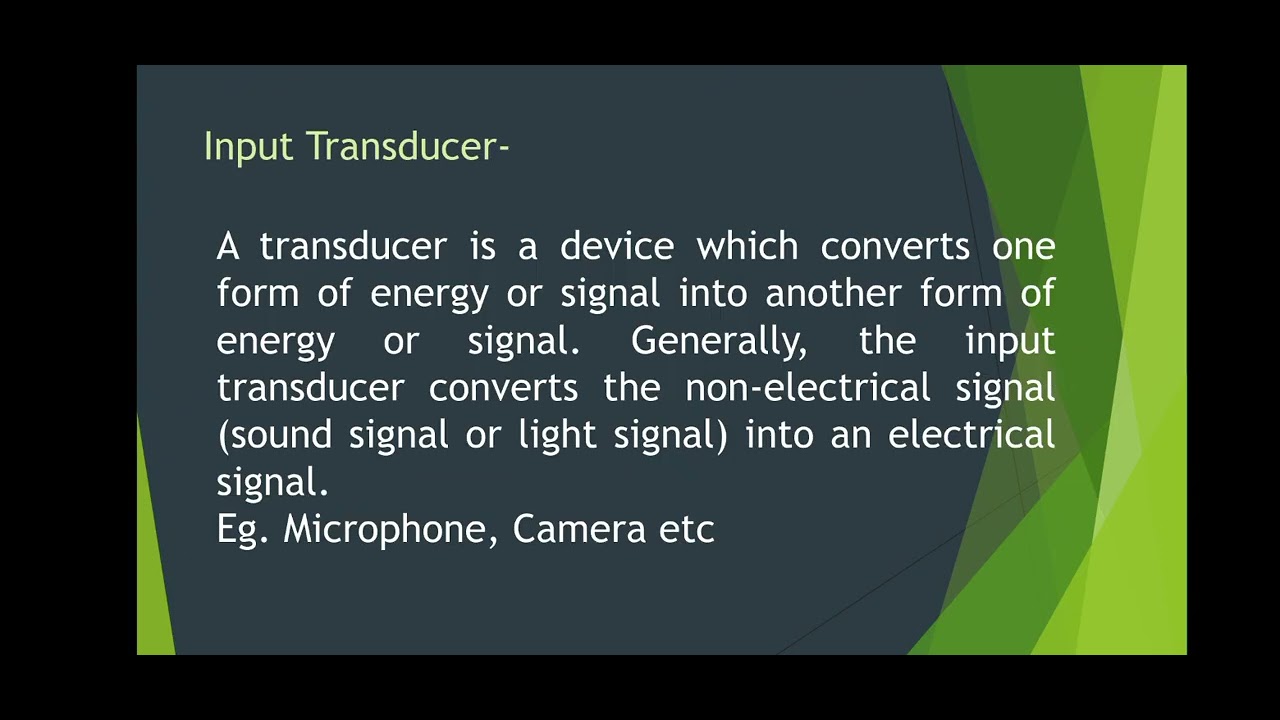 Input Transducer-

A transducer is a device which converts one form of energy or signal into another form of energy or signal. Generally, the input transducer converts the non-electrical signal (sound signal or light signal) into an electrical signal.
Eg. Microphone, Camera etc